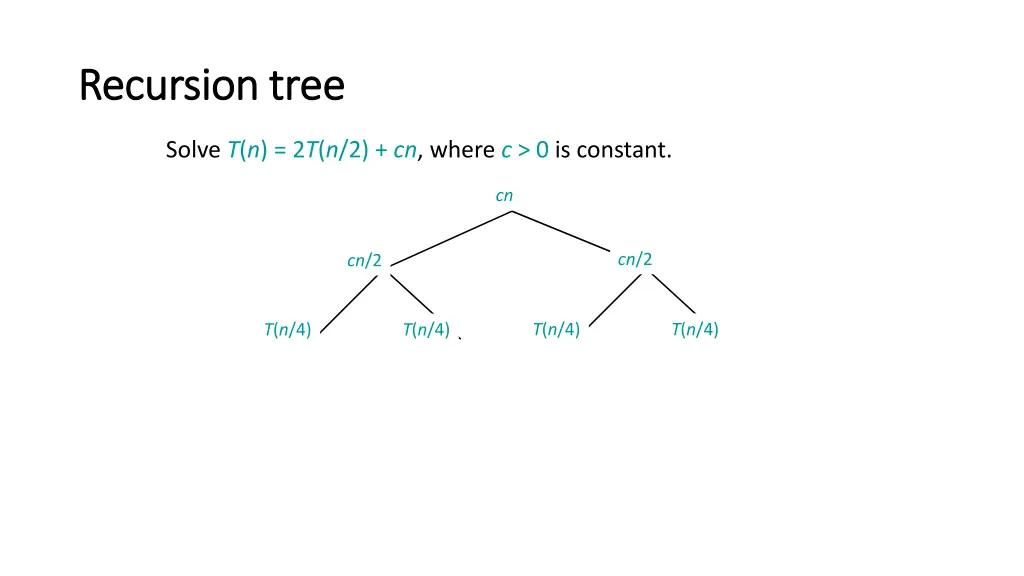 Recursion tree

Solve $T(n) = 2T(n/2) + cn$, where $c > 0$ is constant.

$cn$

$cn/2$

$cn/2$

$T(n/4)$

$T(n/4)$

$T(n/4)$

$T(n/4)$